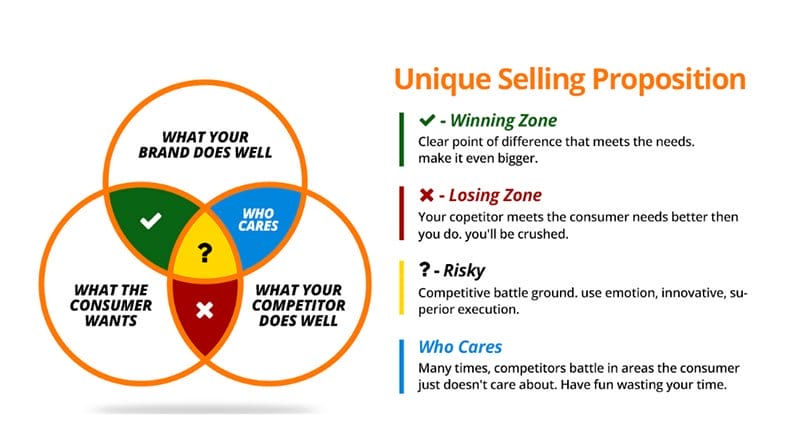 WHAT YOUR BRAND DOES WELL

✔

WHO CARES

?

WHAT THE CONSUMER WANTS

✖

WHAT YOUR COMPETITOR DOES WELL

Unique Selling Proposition

✔ - Winning Zone

Clear point of difference that meets the needs. make it even bigger.

✖ - Losing Zone

Your copetitor meets the consumer needs better then you do. you'll be crushed.

? - Risky

Competitive battle ground. use emotion, innovative, superior execution.

Who Cares

Many times, competitors battle in areas the consumer just doesn't care about. Have fun wasting your time.